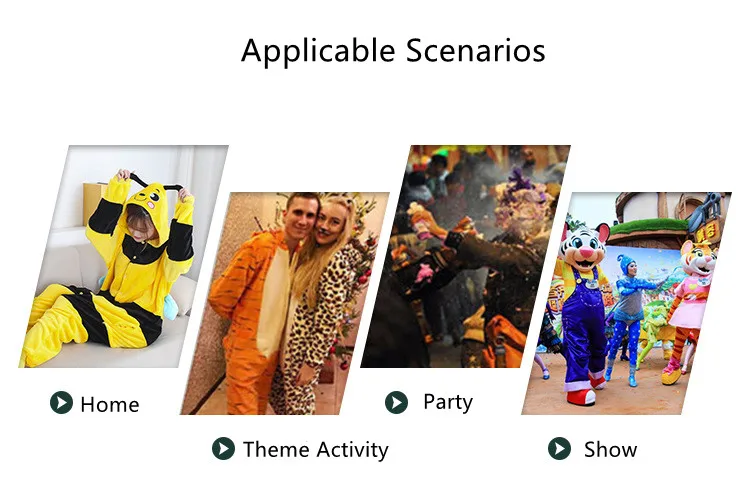 Applicable Scenarios

Home

Theme Activity

Party

Show